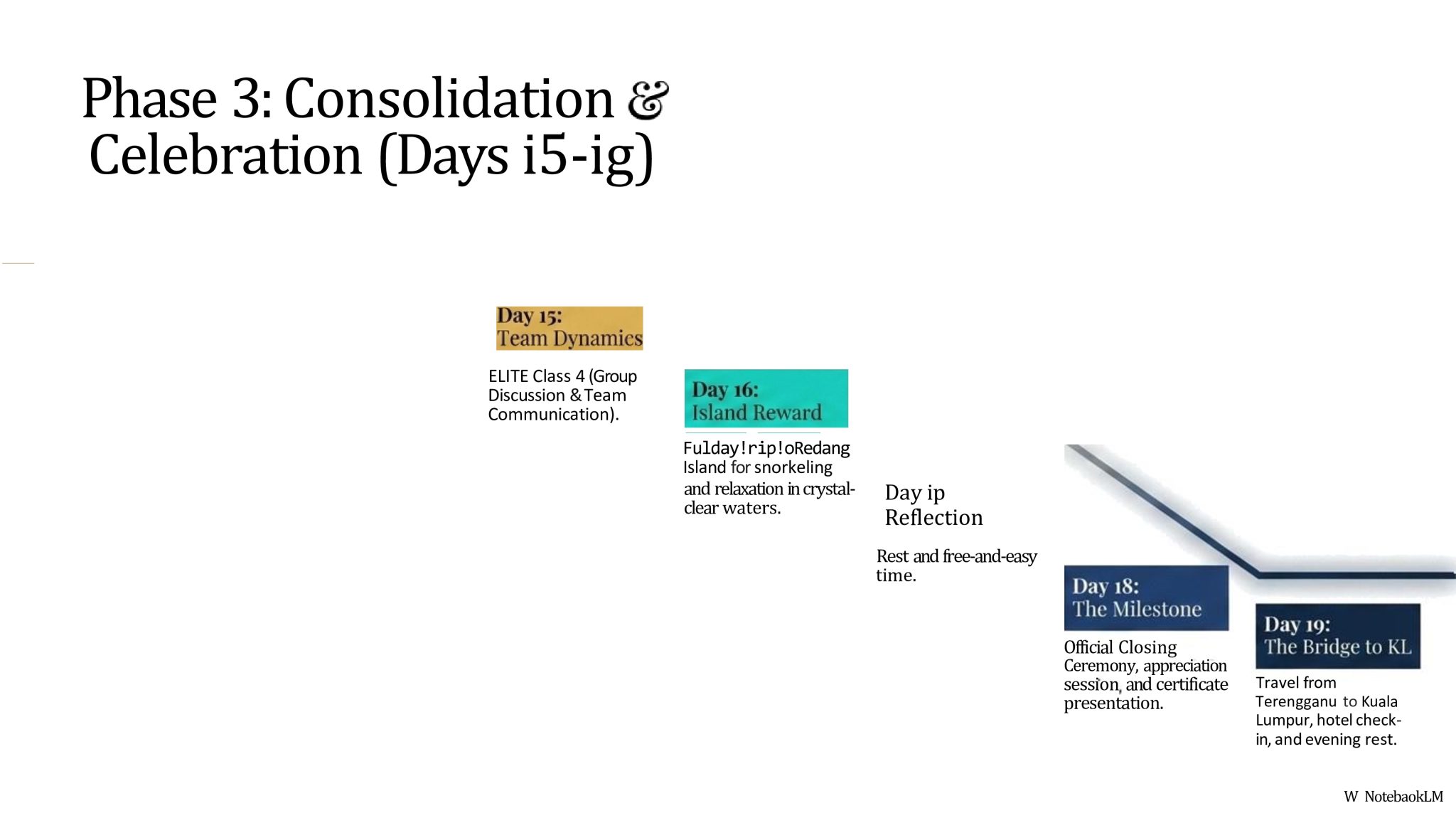 Phase 3: Consolidation & Celebration (Days i5-ig)

Day 15:
Team Dynamics

ELITE Class 4 (Group Discussion & Team Communication).

Day 16:
Island Reward

Fulday!rip!oRedang Island for snorkeling and relaxation in crystal-clear waters.

Day ip
Reflection

Rest and free-and-easy time.

Day 18:
The Milestone

Official Closing Ceremony, appreciation session, and certificate presentation.

Day 19:
The Bridge to KL

Travel from Terengganu to Kuala Lumpur, hotel check-in, and evening rest.

W NotebaokLM